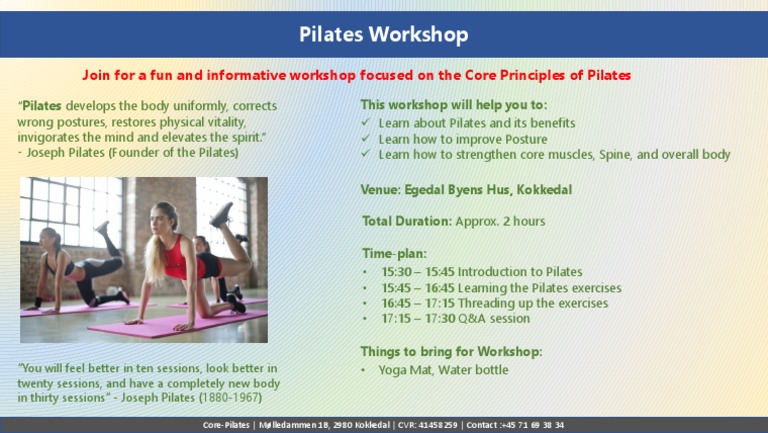 Pilates Workshop

Join for a fun and informative workshop focused on the Core Principles of Pilates

"Pilates develops the body uniformly, corrects wrong postures, restores physical vitality, invigorates the mind and elevates the spirit."
- Joseph Pilates (Founder of the Pilates)

"You will feel better in ten sessions, look better in twenty sessions, and have a completely new body in thirty sessions" - Joseph Pilates (1880-1967)

This workshop will help you to:
✓ Learn about Pilates and its benefits
✓ Learn how to improve Posture
✓ Learn how to strengthen core muscles, Spine, and overall body

Venue: Egedal Byens Hus, Kokkedal

Total Duration: Approx. 2 hours

Time-plan:
• 15:30 – 15:45 Introduction to Pilates
• 15:45 – 16:45 Learning the Pilates exercises
• 16:45 – 17:15 Threading up the exercises
• 17:15 – 17:30 Q&A session

Things to bring for Workshop:
• Yoga Mat, Water bottle

Core-Pilates | Mølledammen 18, 2980 Kokkedal | CVR: 41458259 | Contact :+45 71 69 38 34